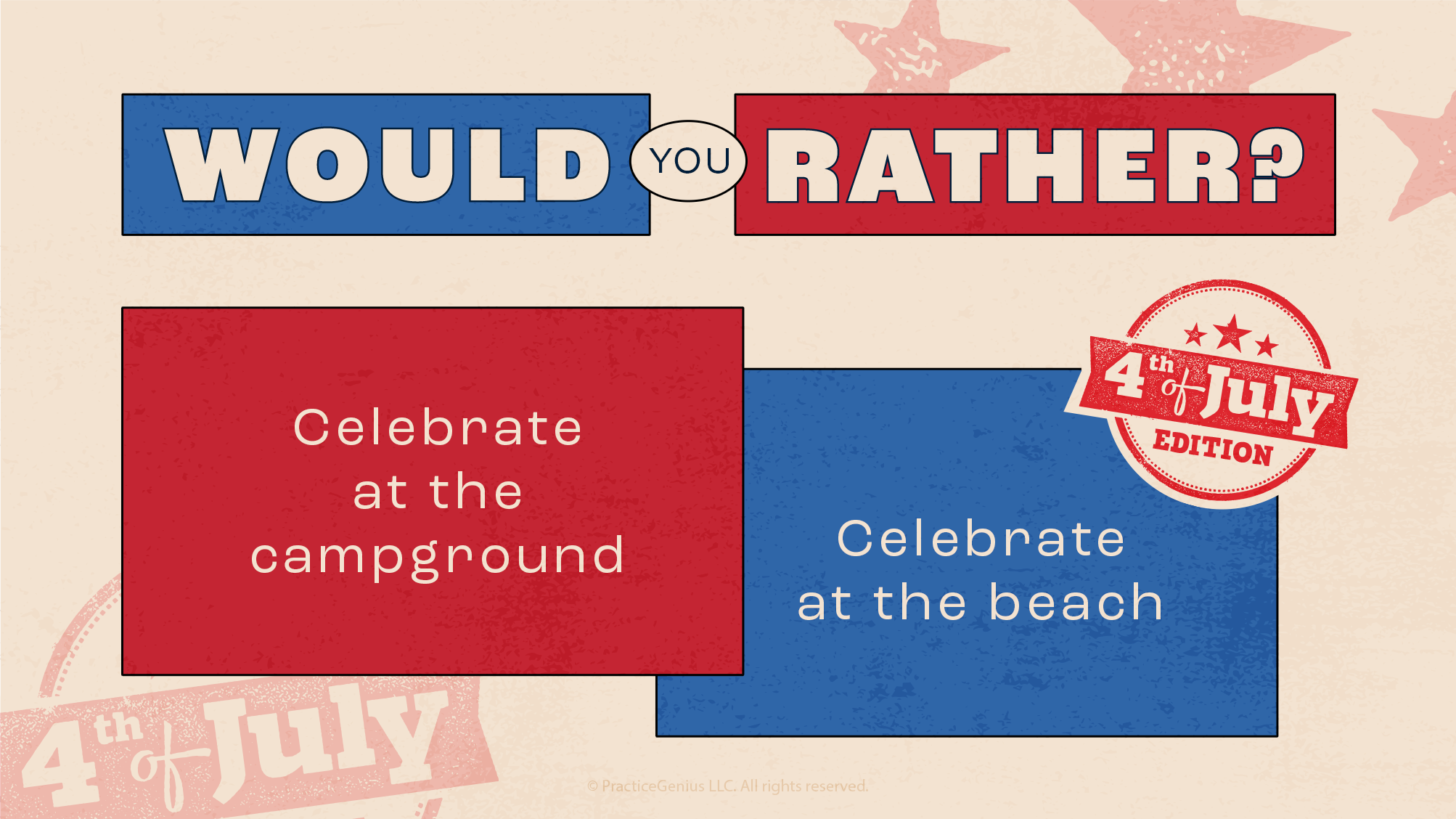 WOULD YOU RATHER?

Celebrate at the campground

4th of July EDITION

Celebrate at the beach

4th of July

© PracticeGenius LLC. All rights reserved.